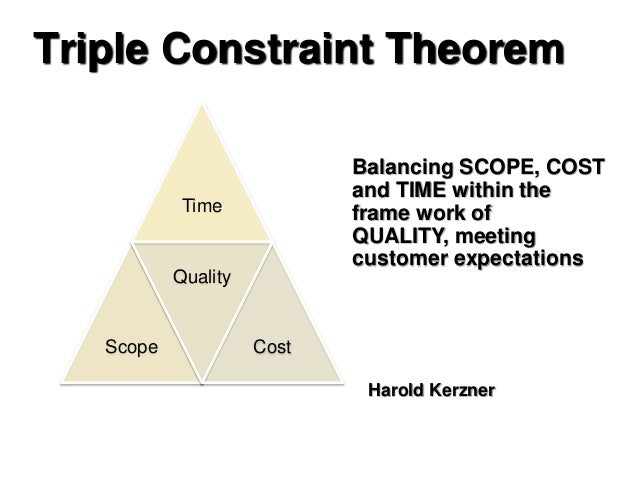 Triple Constraint Theorem

Time

Quality

Scope

Cost

Balancing SCOPE, COST and TIME within the frame work of QUALITY, meeting customer expectations

Harold Kerzner